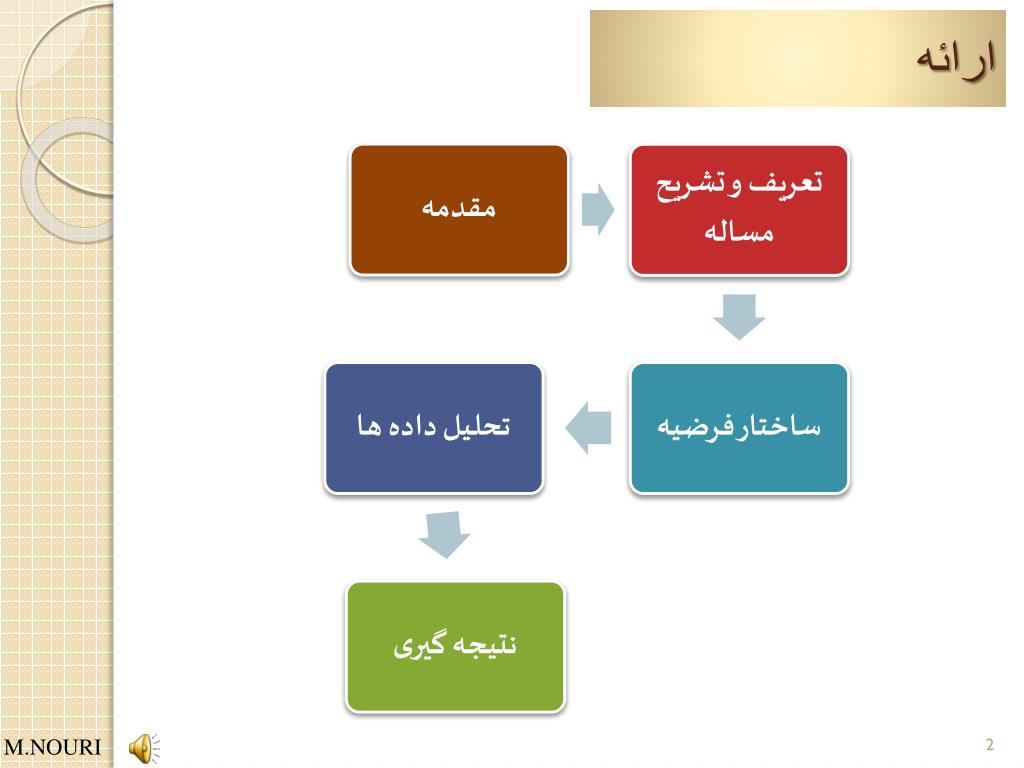 ارائه

مقدمه

تعریف وتشریح مساله

ساختارفرضیه

تحلیل داده ها

نتیجه گیری

M.NOURI

2